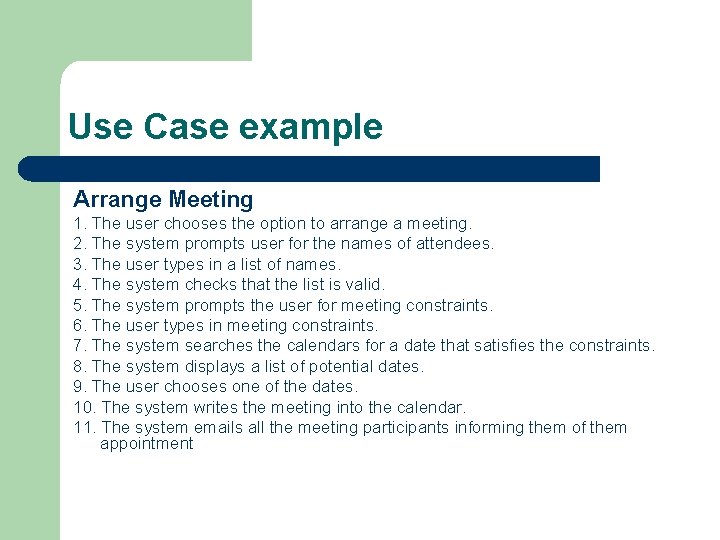 Use Case example

Arrange Meeting

1. The user chooses the option to arrange a meeting.
2. The system prompts user for the names of attendees.
3. The user types in a list of names.
4. The system checks that the list is valid.
5. The system prompts the user for meeting constraints.
6. The user types in meeting constraints.
7. The system searches the calendars for a date that satisfies the constraints.
8. The system displays a list of potential dates.
9. The user chooses one of the dates.
10. The system writes the meeting into the calendar.
11. The system emails all the meeting participants informing them of them appointment